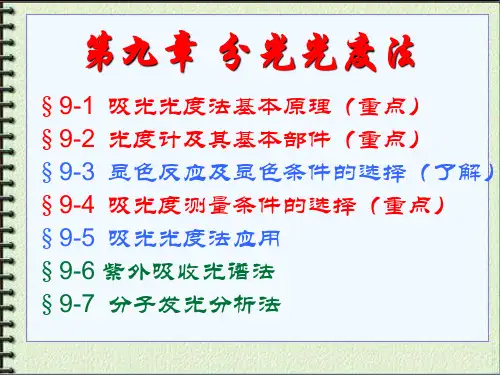 第九章 分光光度法

§9-1 吸光光度法基本原理（重点）

§9-2 光度计及其基本部件（重点）

§9-3 显色反应及显色条件的选择（了解）

§9-4 吸光度测量条件的选择（重点）

§9-5 吸光光度法应用

§9-6 紫外吸收光谱法

§9-7 分子发光分析法